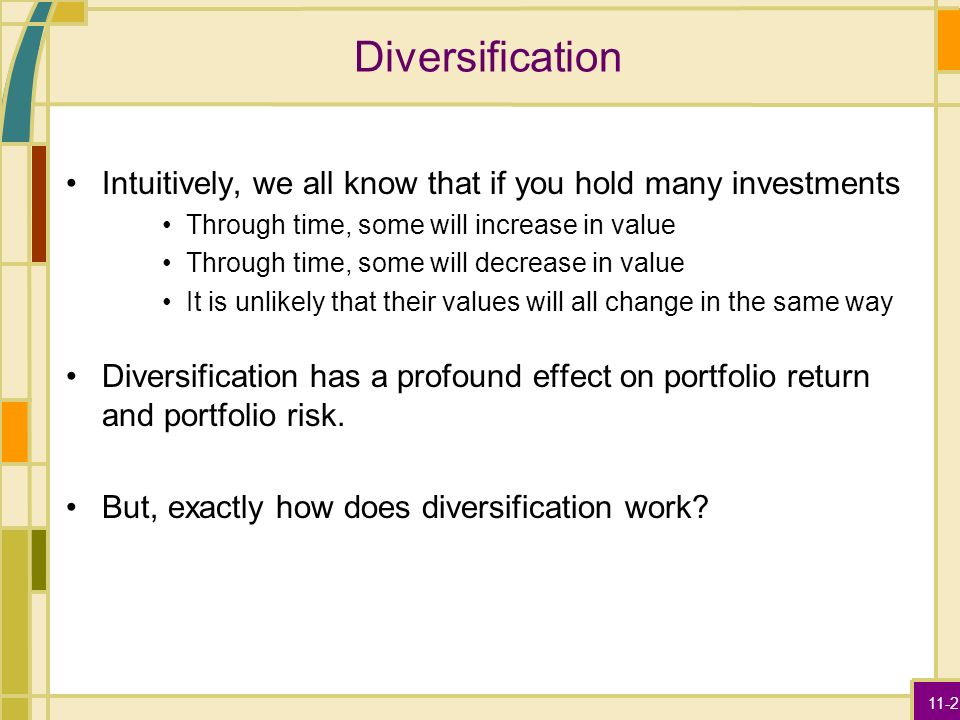 Diversification

• Intuitively, we all know that if you hold many investments
  • Through time, some will increase in value
  • Through time, some will decrease in value
  • It is unlikely that their values will all change in the same way

• Diversification has a profound effect on portfolio return and portfolio risk.

• But, exactly how does diversification work?

11-2